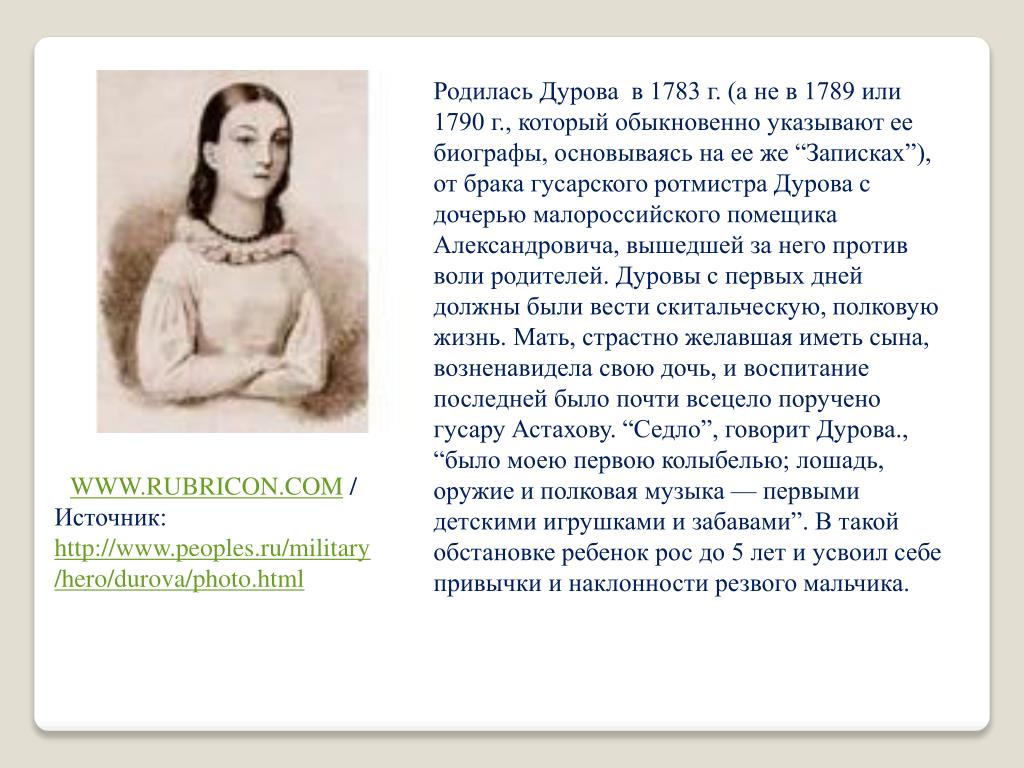 WWW.RUBRICON.COM / Источник: http://www.peoples.ru/military/hero/durova/photo.html

Родилась Дурова в 1783 г. (а не в 1789 или 1790 г., который обыкновенно указывают ее биографы, основываясь на ее же “Записках”), от брака гусарского ротмистра Дурова с дочерью малороссийского помещика Александровича, вышедшей за него против воли родителей. Дуровы с первых дней должны были вести скитальческую, полковую жизнь. Мать, страстно желавшая иметь сына, возненавидела свою дочь, и воспитание последней было почти всецело поручено гусару Астахову. “Седло”, говорит Дурова., “было моею первою колыбелью; лошадь, оружие и полковая музыка — первыми детскими игрушками и забавами”. В такой обстановке ребенок рос до 5 лет и усвоил себе привычки и наклонности резвого мальчика.